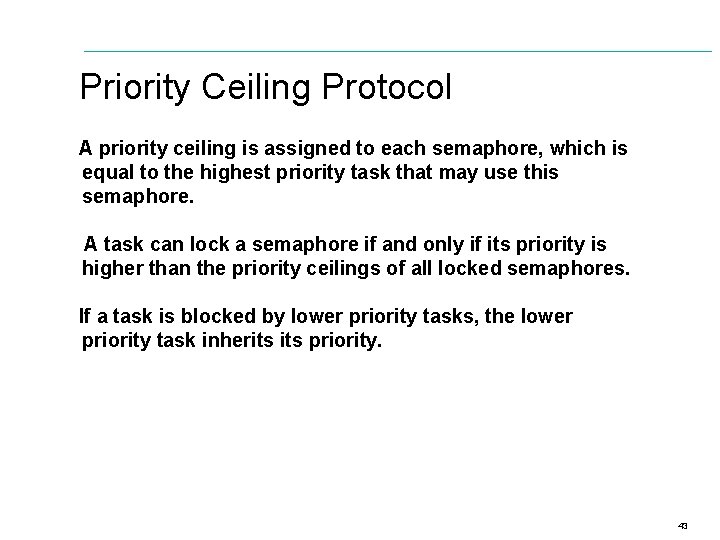 Priority Ceiling Protocol

A priority ceiling is assigned to each semaphore, which is equal to the highest priority task that may use this semaphore.

A task can lock a semaphore if and only if its priority is higher than the priority ceilings of all locked semaphores.

If a task is blocked by lower priority tasks, the lower priority task inherits its priority.

43